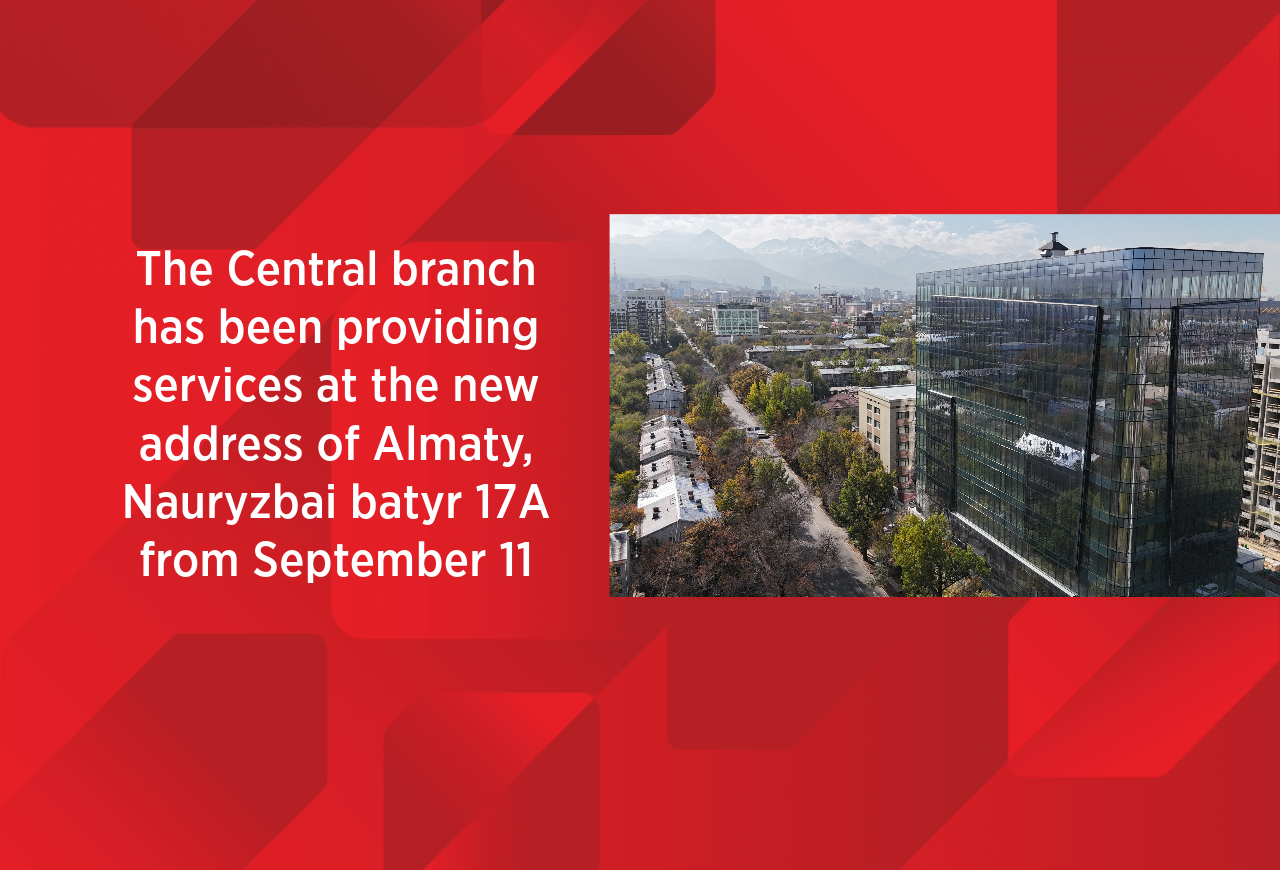 The Central branch has been providing services at the new address of Almaty, Nauryzbai batyr 17A from September 11